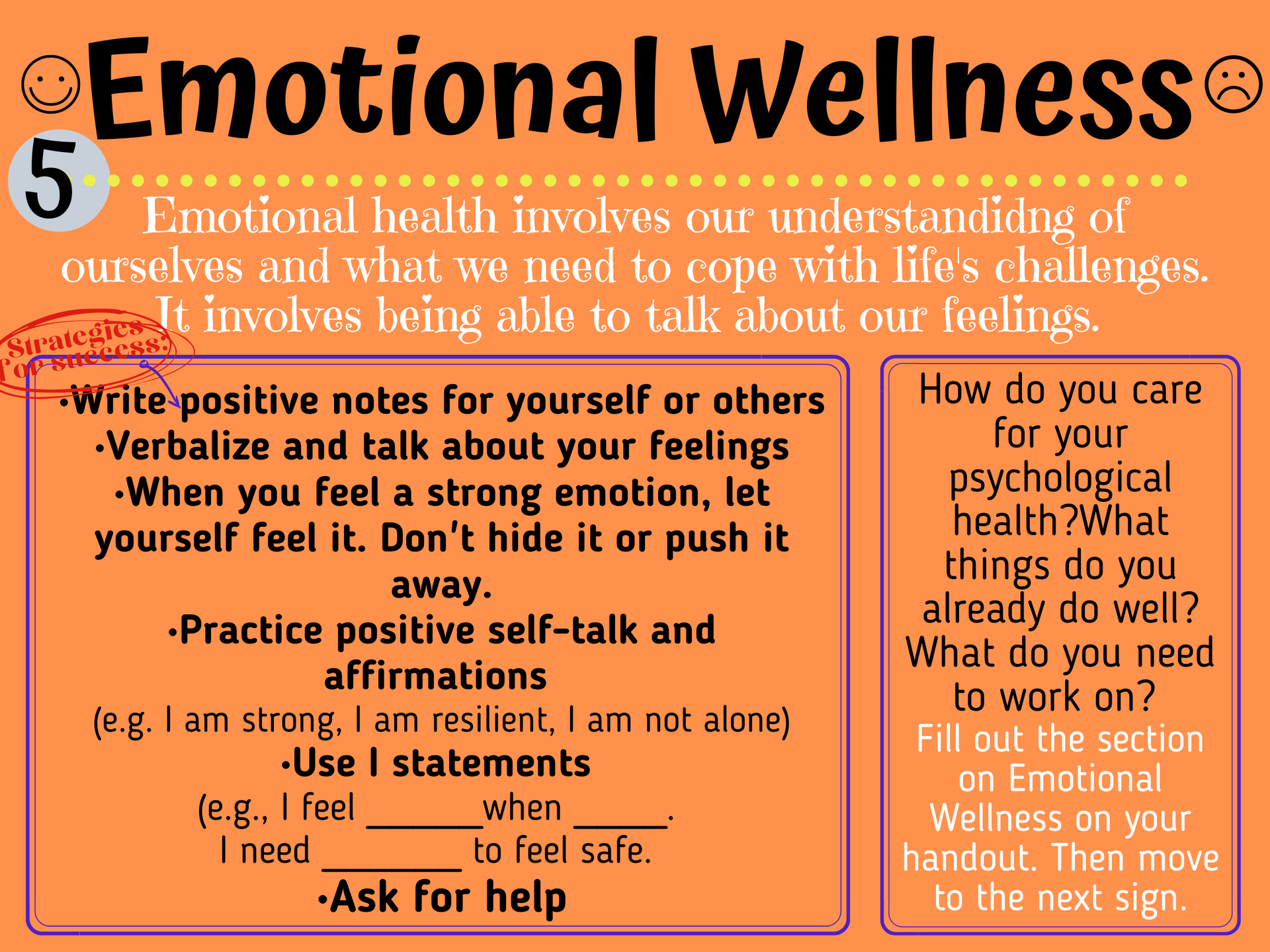 ☺Emotional Wellness☹

5

Emotional health involves our understandidng of ourselves and what we need to cope with life's challenges. It involves being able to talk about our feelings.

Strategies for success:

•Write positive notes for yourself or others
•Verbalize and talk about your feelings
•When you feel a strong emotion, let yourself feel it. Don't hide it or push it away.
•Practice positive self-talk and affirmations
(e.g. I am strong, I am resilient, I am not alone)
•Use I statements
(e.g., I feel ______when _____.
I need ________ to feel safe.
•Ask for help

How do you care for your psychological health?What things do you already do well? What do you need to work on?
Fill out the section on Emotional Wellness on your handout. Then move to the next sign.